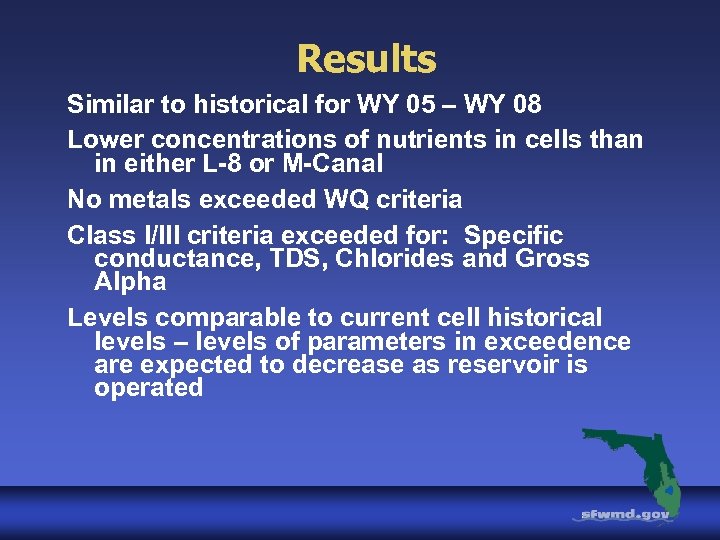 Results

Similar to historical for WY 05 – WY 08

Lower concentrations of nutrients in cells than in either L-8 or M-Canal

No metals exceeded WQ criteria

Class I/III criteria exceeded for: Specific conductance, TDS, Chlorides and Gross Alpha

Levels comparable to current cell historical levels – levels of parameters in exceedence are expected to decrease as reservoir is operated

sfwmd.gov